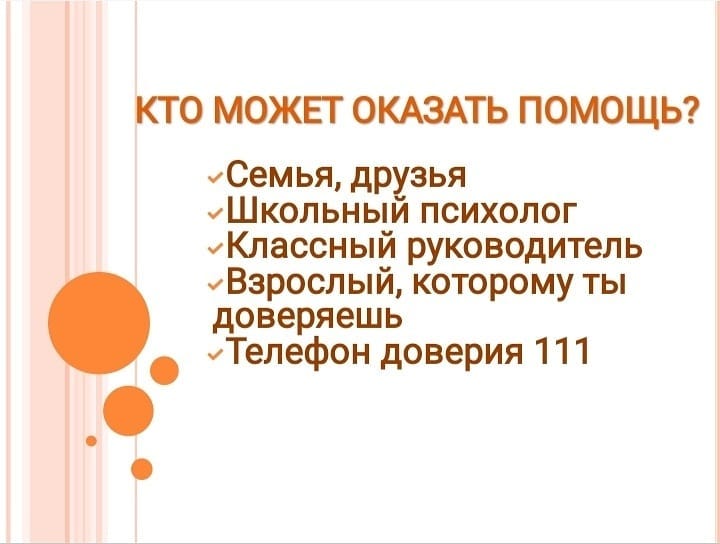 КТО МОЖЕТ ОКАЗАТЬ ПОМОЩЬ?

✓Семья, друзья
✓Школьный психолог
✓Классный руководитель
✓Взрослый, которому ты доверяешь
✓Телефон доверия 111